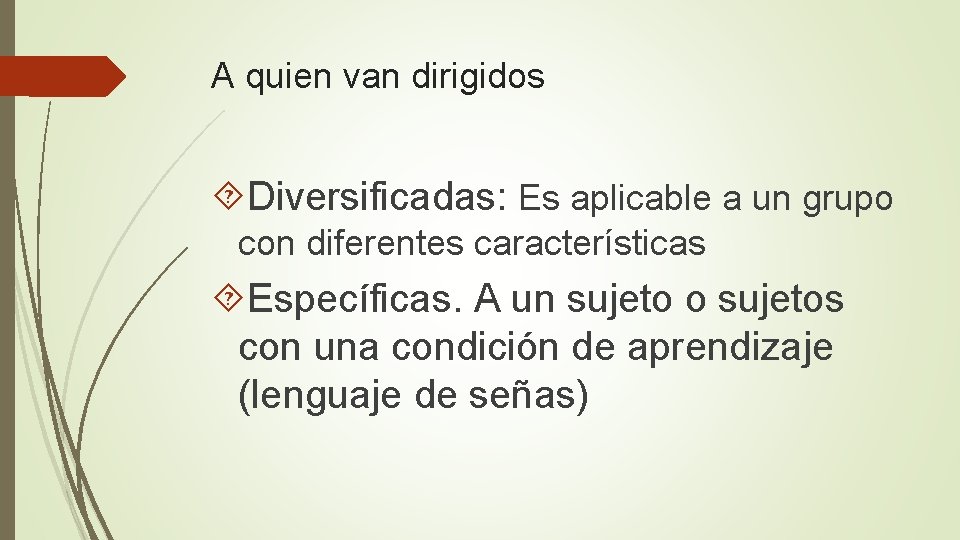 A quien van dirigidos

Diversificadas: Es aplicable a un grupo con diferentes características

Específicas. A un sujeto o sujetos con una condición de aprendizaje (lenguaje de señas)